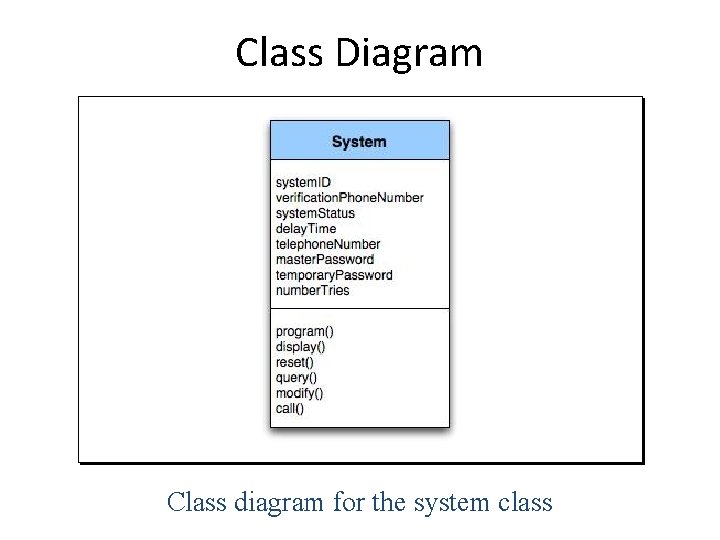 Class Diagram

System

systemID
verificationPhoneNumber
systemStatus
delayTime
telephoneNumber
masterPassword
temporaryPassword
numberTries

program()
display()
reset()
query()
modify()
call()

Class diagram for the system class